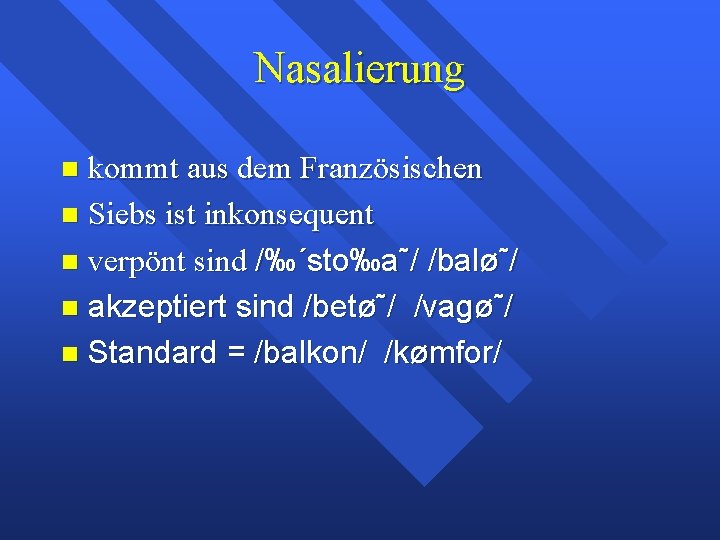 Nasalierung

kommt aus dem Französischen

Siebs ist inkonsequent

verpönt sind /‰´sto‰a˜/ /balø˜/

akzeptiert sind /betø˜/ /vagø˜/

Standard = /balkon/ /kømfor/